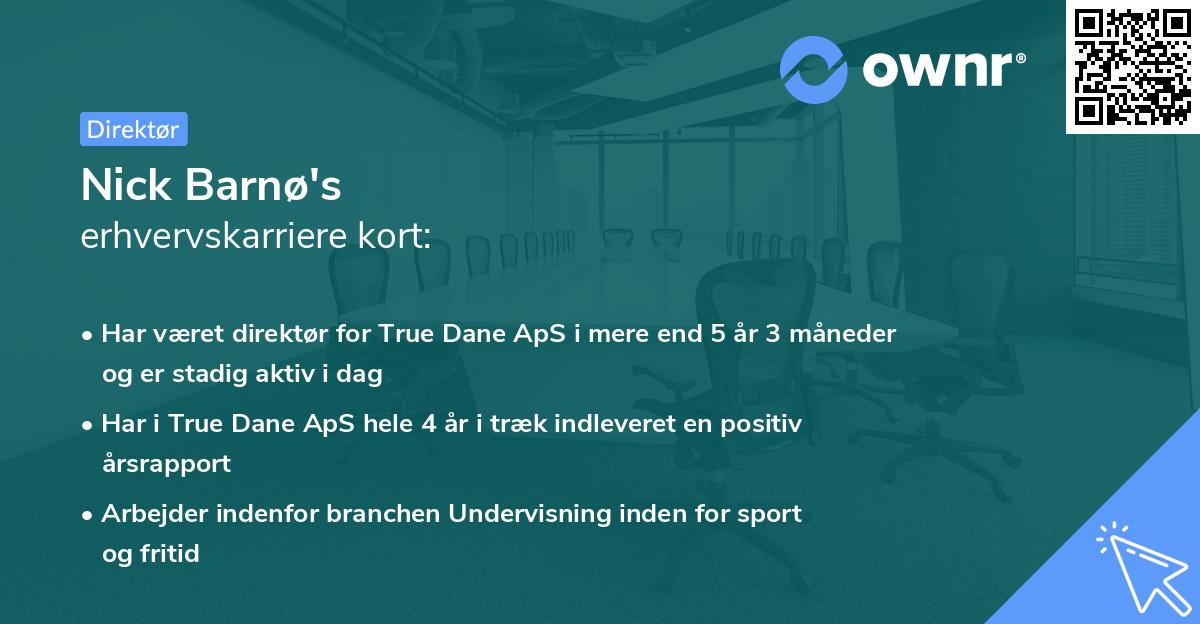 ownr®

Direktør

Nick Barnø's
erhvervskarriere kort:

• Har været direktør for True Dane ApS i mere end 5 år 3 måneder og er stadig aktiv i dag

• Har i True Dane ApS hele 4 år i træk indleveret en positiv årsrapport

• Arbejder indenfor branchen Undervisning inden for sport og fritid